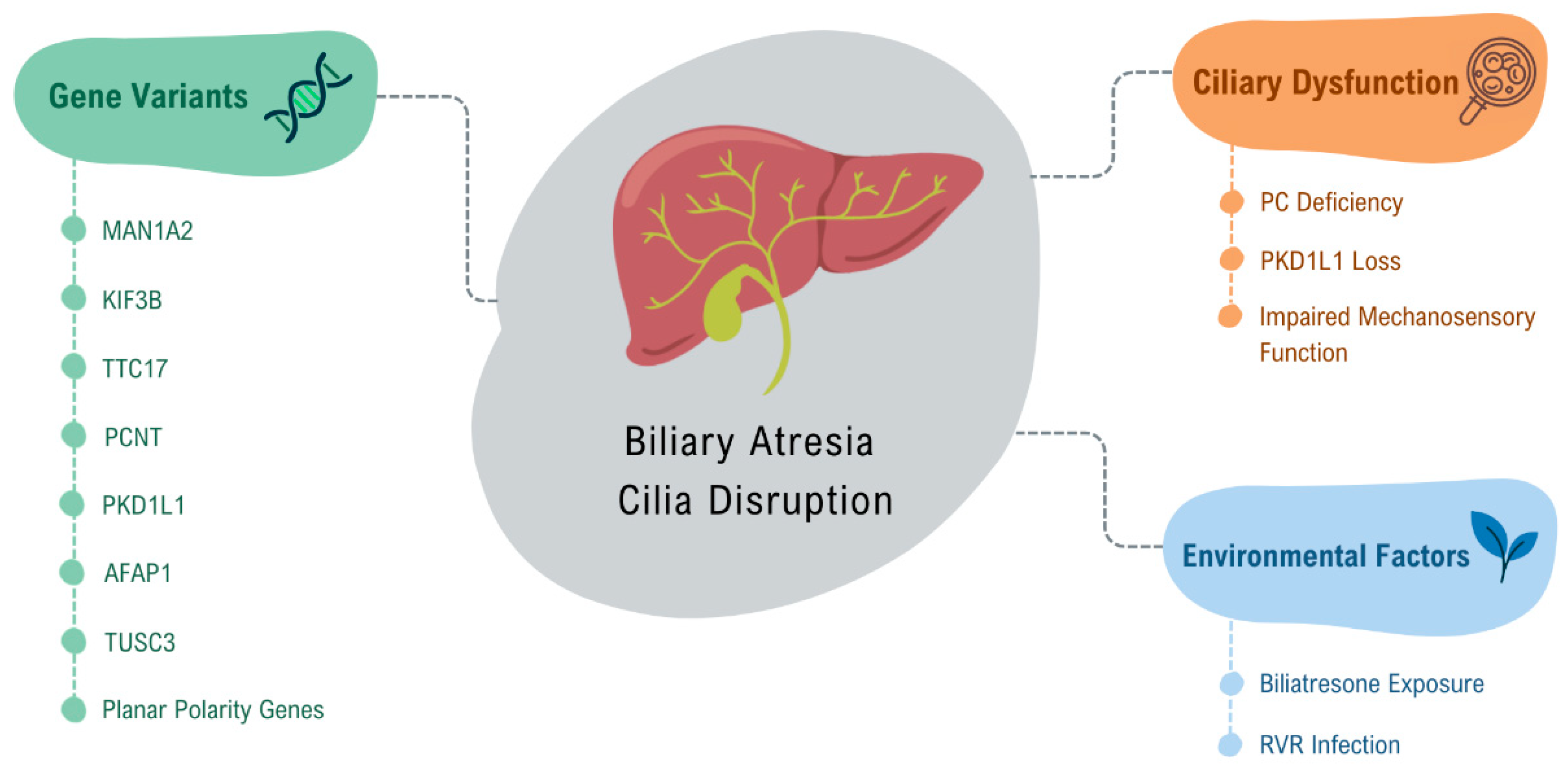 Gene Variants

MAN1A2

KIF3B

TTC17

PCNT

PKD1L1

AFAP1

TUSC3

Planar Polarity Genes

Biliary Atresia
Cilia Disruption

Ciliary Dysfunction

PC Deficiency

PKD1L1 Loss

Impaired Mechanosensory Function

Environmental Factors

Biliatresone Exposure

RVR Infection